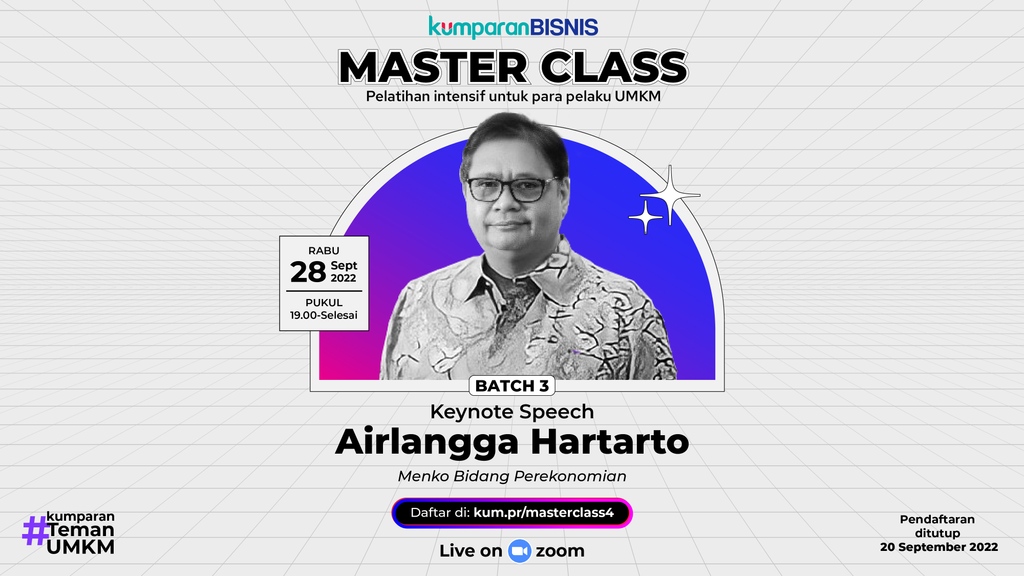 kumparanBISNIS

MASTER CLASS

Pelatihan intensif untuk para pelaku UMKM

RABU
28 Sept 2022

PUKUL
19.00-Selesai

BATCH 3

Keynote Speech

Airlangga Hartarto

Menko Bidang Perekonomian

Daftar di: kum.pr/masterclass4

Live on zoom

#kumparan Teman UMKM

Pendaftaran ditutup
20 September 2022